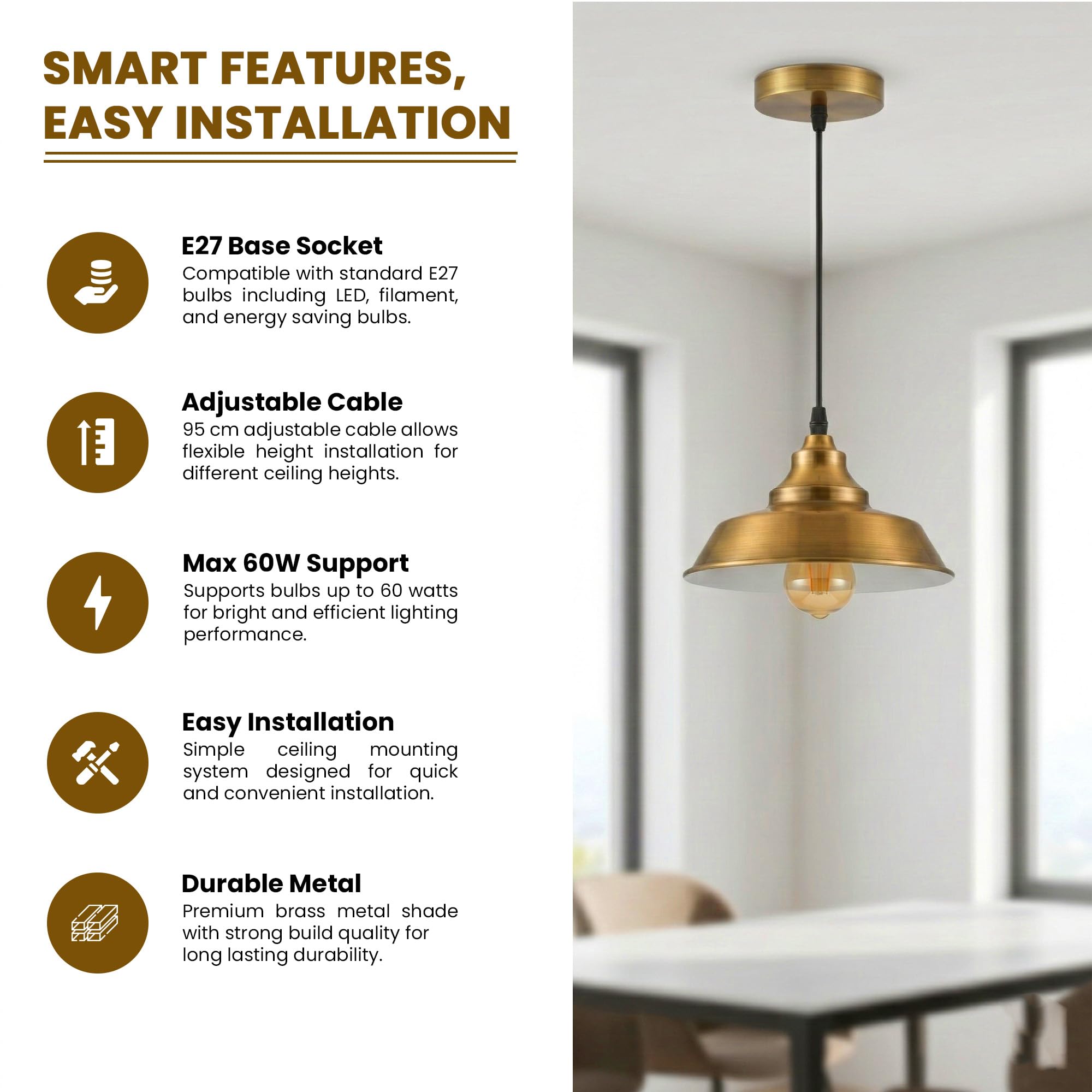 SMART FEATURES, EASY INSTALLATION

E27 Base Socket
Compatible with standard E27 bulbs including LED, filament, and energy saving bulbs.

Adjustable Cable
95 cm adjustable cable allows flexible height installation for different ceiling heights.

Max 60W Support
Supports bulbs up to 60 watts for bright and efficient lighting performance.

Easy Installation
Simple ceiling mounting system designed for quick and convenient installation.

Durable Metal
Premium brass metal shade with strong build quality for long lasting durability.